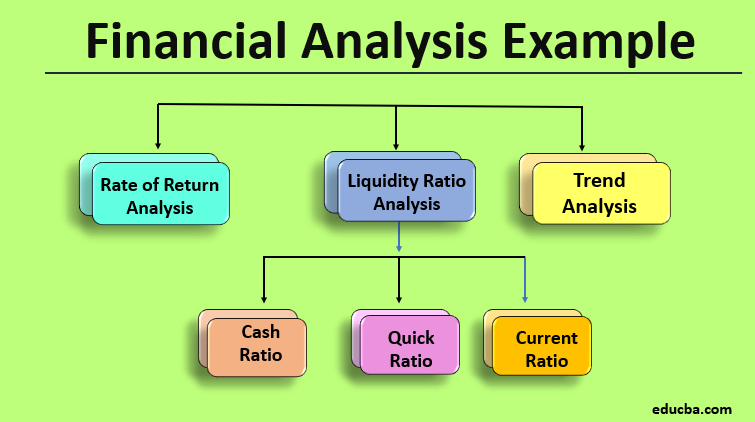 Financial Analysis Example

Rate of Return Analysis

Liquidity Ratio Analysis

Trend Analysis

Cash Ratio

Quick Ratio

Current Ratio

educba.com